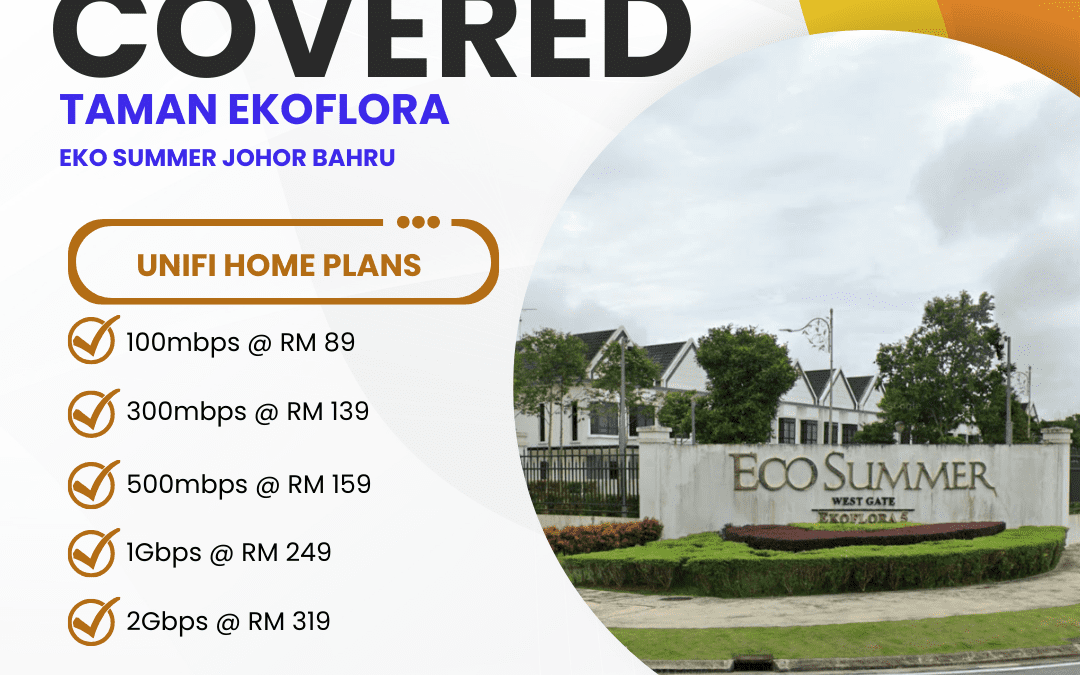 COVERED

TAMAN EKOFLORA

EKO SUMMER JOHOR BAHRU

UNIFI HOME PLANS

100mbps @ RM 89

300mbps @ RM 139

500mbps @ RM 159

1Gbps @ RM 249

2Gbps @ RM 319

ECO SUMMER
WEST GATE
EKOFLORA 5